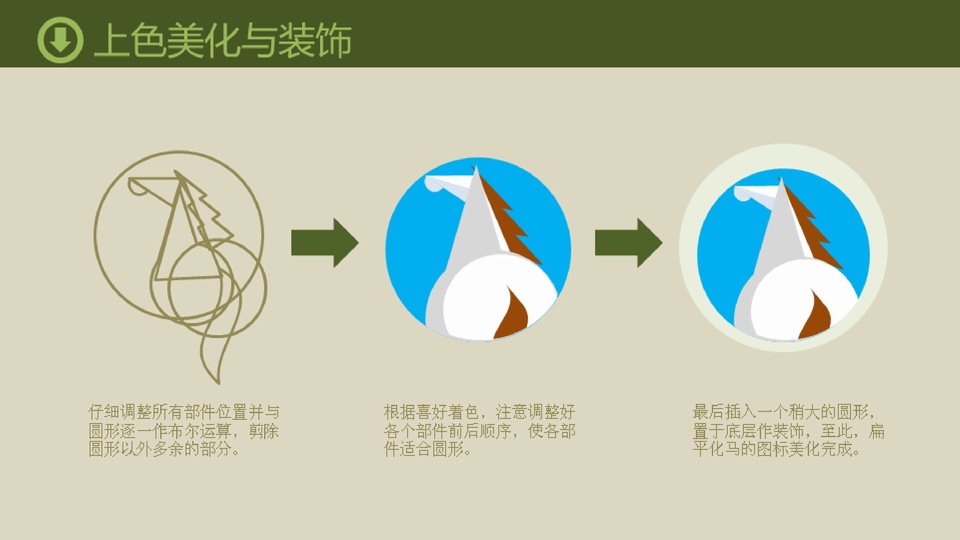 上色美化与装饰

仔细调整所有部件位置并与圆形逐一作布尔运算，剪除圆形以外多余的部分。

根据喜好着色，注意调整好各个部件前后顺序，使各部件适合圆形。

最后插入一个稍大的圆形，置于底层作装饰，至此，扁平化马的图标美化完成。